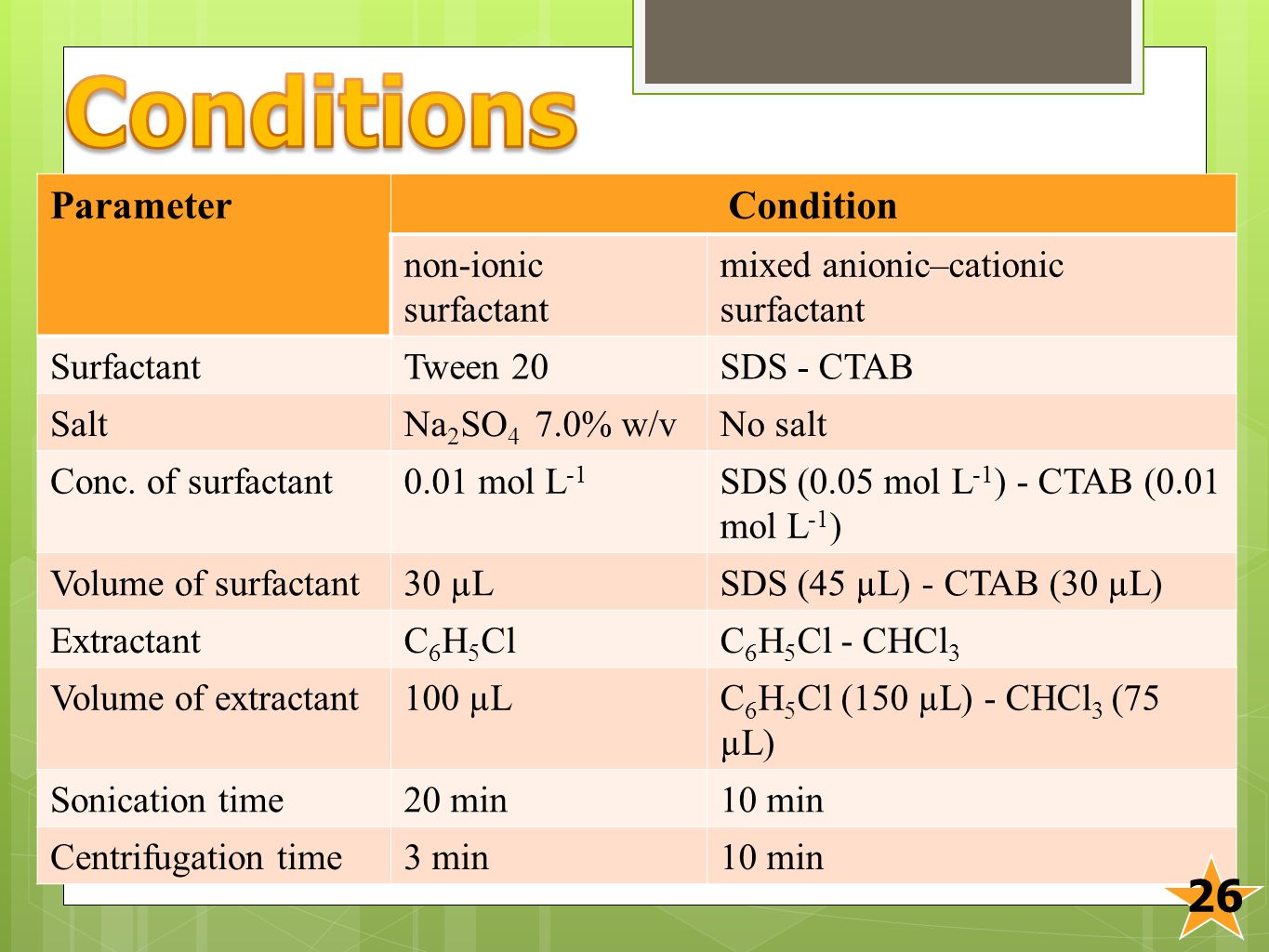 Conditions

| Parameter | Condition | |
|---|---|---|
| | non-ionic surfactant | mixed anionic–cationic surfactant |
| Surfactant | Tween 20 | SDS - CTAB |
| Salt | $Na_2SO_4$ 7.0% w/v | No salt |
| Conc. of surfactant | 0.01 mol $L^{-1}$ | SDS (0.05 mol $L^{-1}$) - CTAB (0.01 mol $L^{-1}$) |
| Volume of surfactant | 30 µL | SDS (45 µL) - CTAB (30 µL) |
| Extractant | $C_6H_5Cl$ | $C_6H_5Cl$ - $CHCl_3$ |
| Volume of extractant | 100 µL | $C_6H_5Cl$ (150 µL) - $CHCl_3$ (75 µL) |
| Sonication time | 20 min | 10 min |
| Centrifugation time | 3 min | 10 min |

26